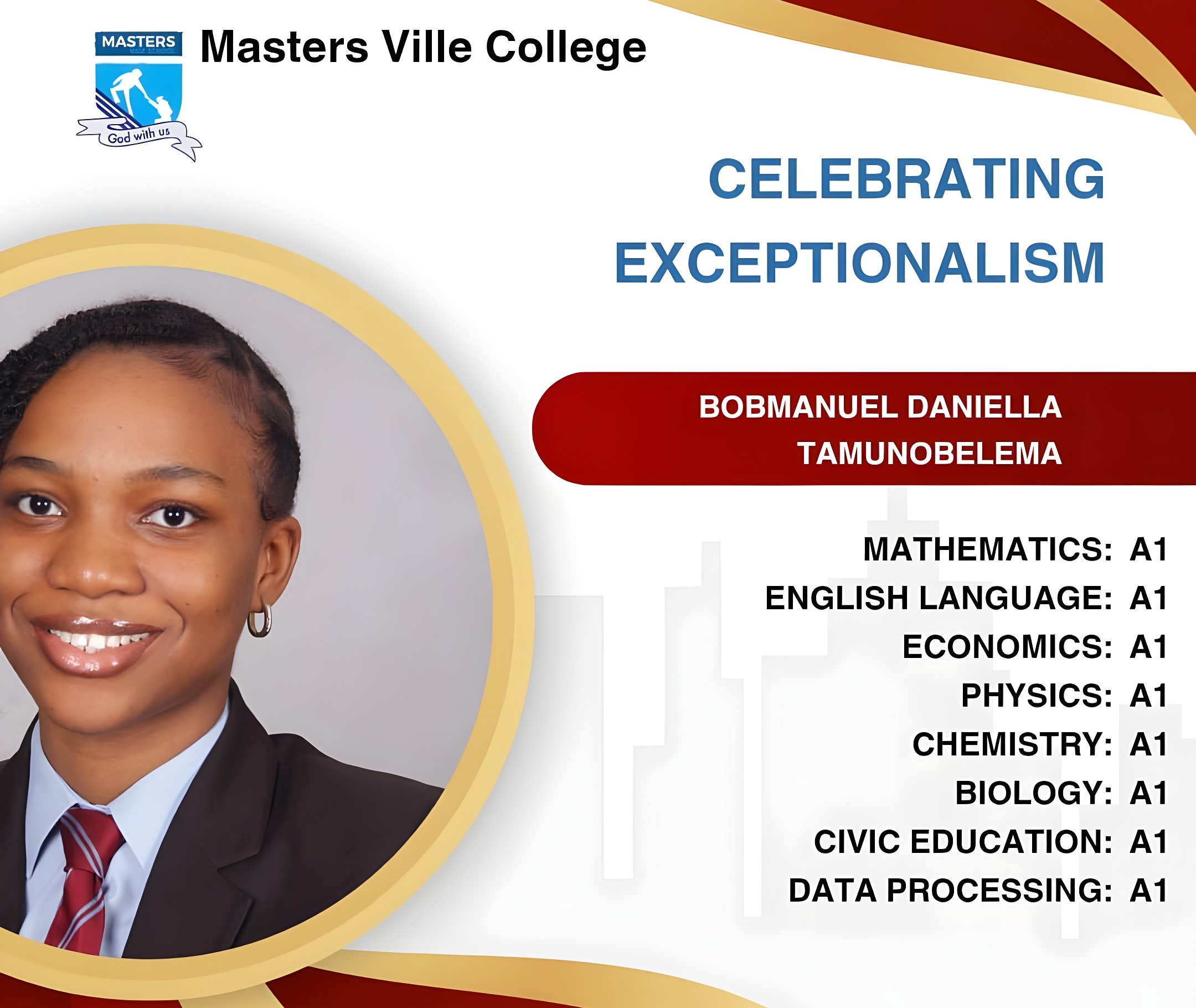 MASTERS

God with us

Masters Ville College

CELEBRATING EXCEPTIONALISM

BOBMANUEL DANIELLA TAMUNOBELEMA

MATHEMATICS: A1
ENGLISH LANGUAGE: A1
ECONOMICS: A1
PHYSICS: A1
CHEMISTRY: A1
BIOLOGY: A1
CIVIC EDUCATION: A1
DATA PROCESSING: A1